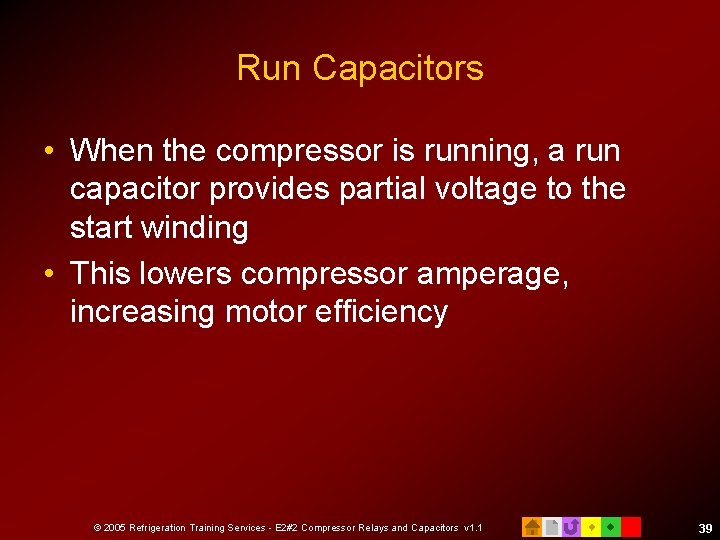 Run Capacitors

• When the compressor is running, a run capacitor provides partial voltage to the start winding

• This lowers compressor amperage, increasing motor efficiency

© 2005 Refrigeration Training Services - E2#2 Compressor Relays and Capacitors v1.1

39